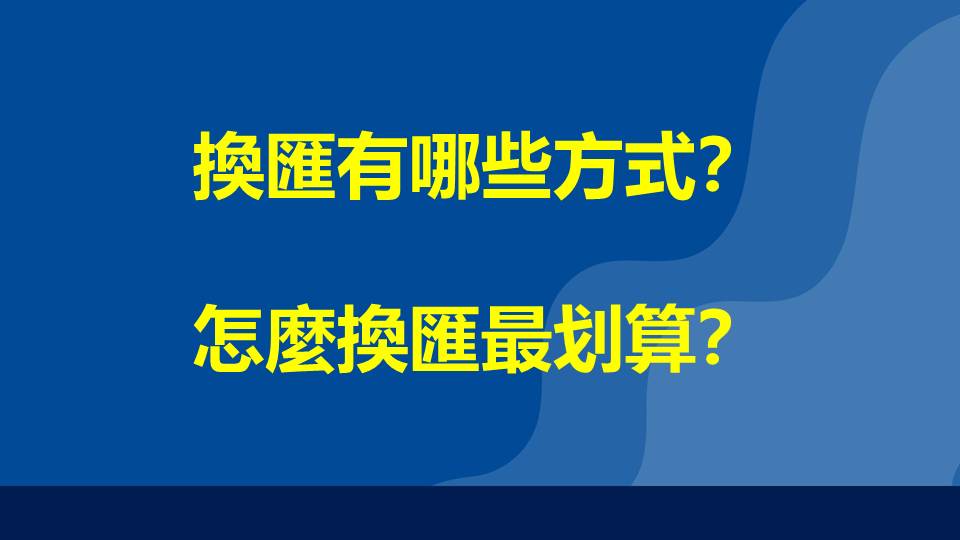 換匯有哪些方式?

怎麼換匯最划算?